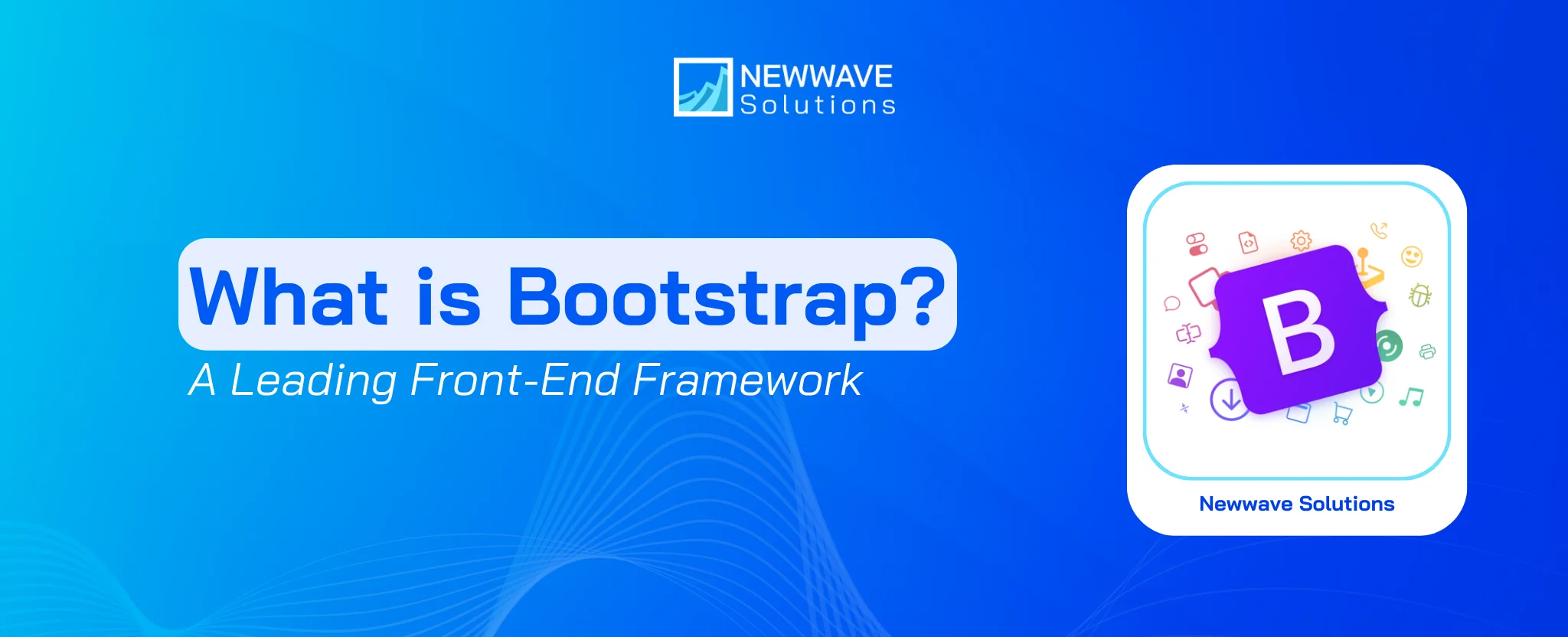 NEWWAVE
Solutions

What is Bootstrap?
A Leading Front-End Framework

B

Newwave Solutions